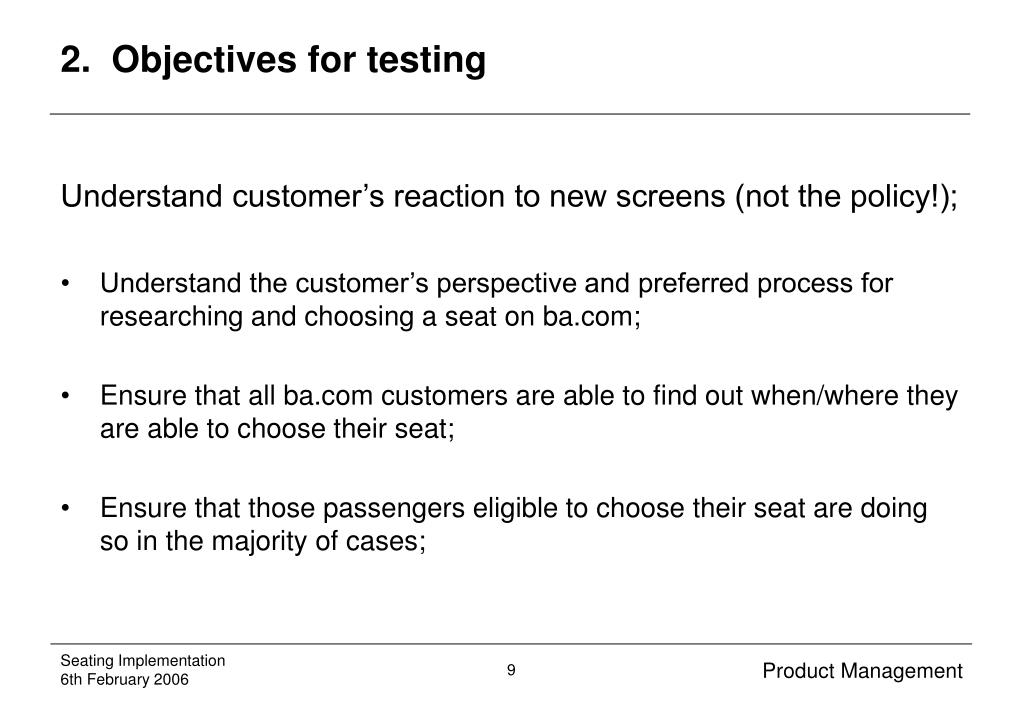 2. Objectives for testing

Understand customer’s reaction to new screens (not the policy!);

• Understand the customer’s perspective and preferred process for researching and choosing a seat on ba.com;

• Ensure that all ba.com customers are able to find out when/where they are able to choose their seat;

• Ensure that those passengers eligible to choose their seat are doing so in the majority of cases;

Seating Implementation
6th February 2006

9

Product Management